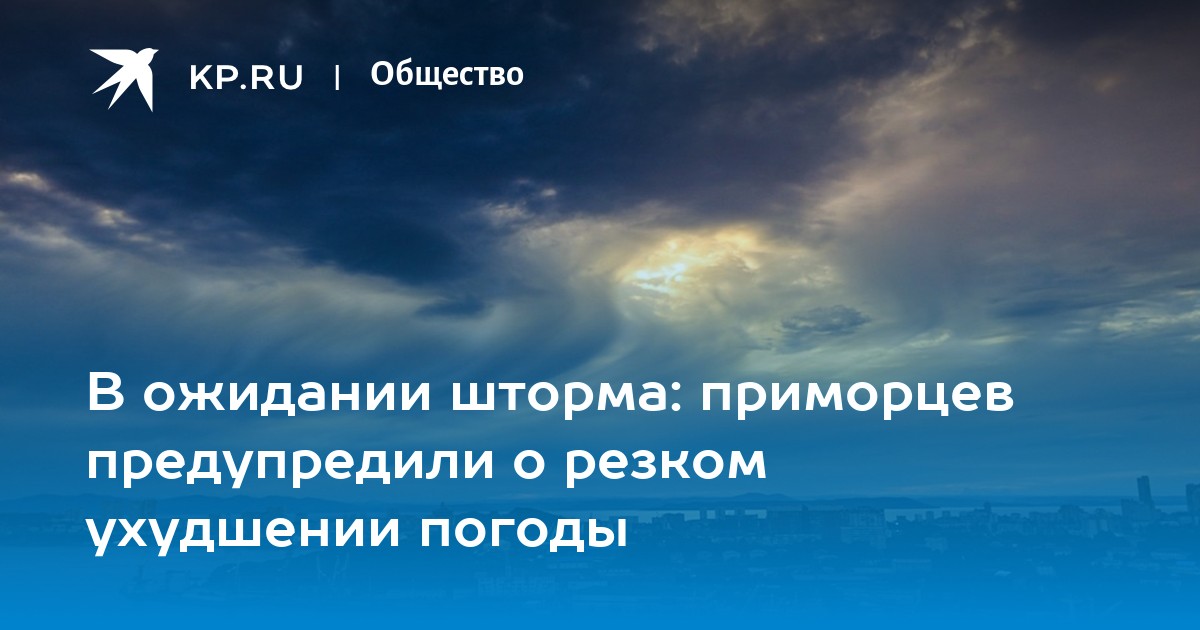 KP.RU | Общество

В ожидании шторма: приморцев предупредили о резком ухудшении погоды